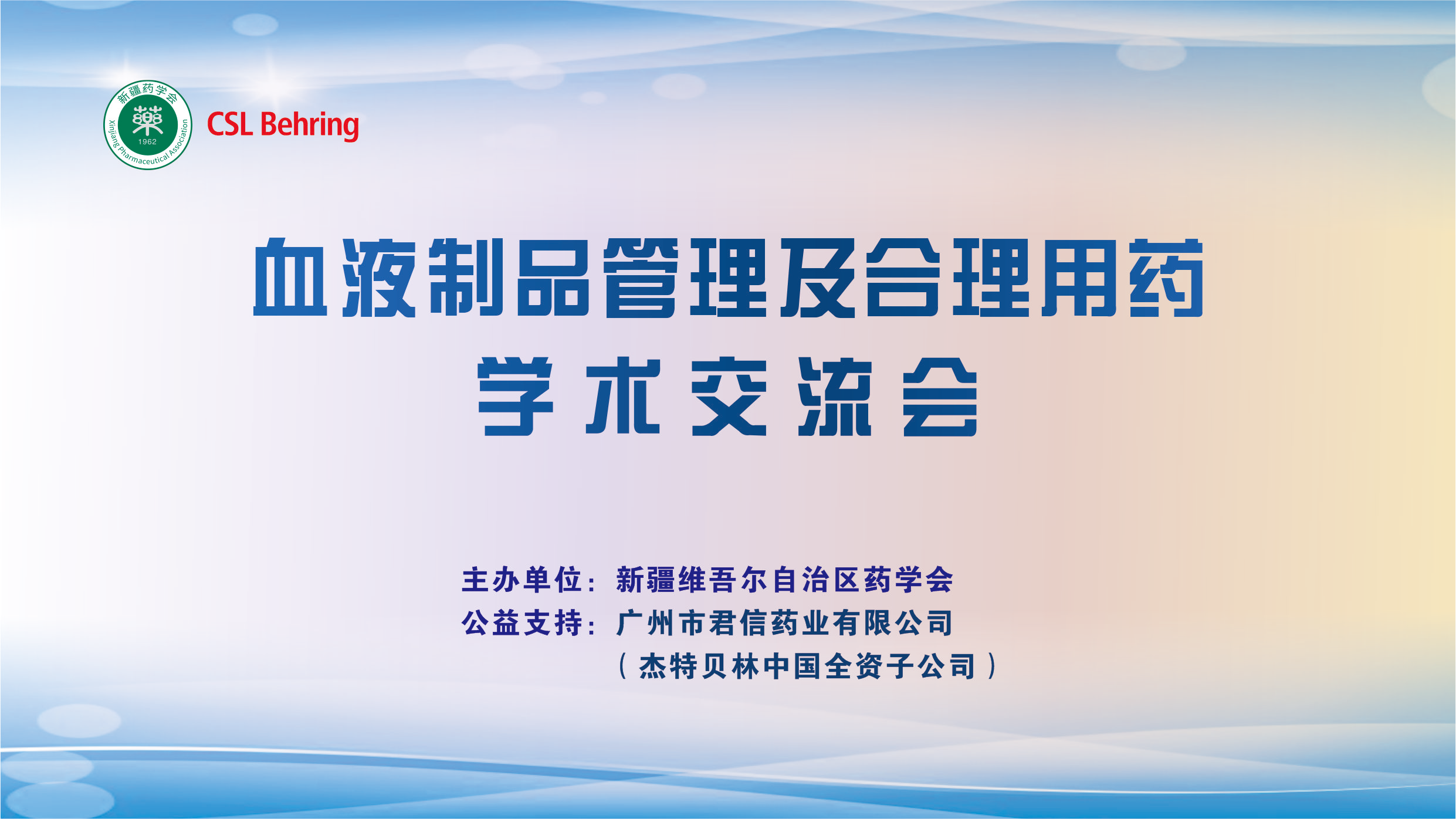 新疆药学会
藥
1962
Xinjiang Pharmaceutical Association

CSL Behring

血液制品管理及合理用药
学术交流会

主办单位：新疆维吾尔自治区药学会
公益支持：广州市君信药业有限公司
（杰特贝林中国全资子公司）